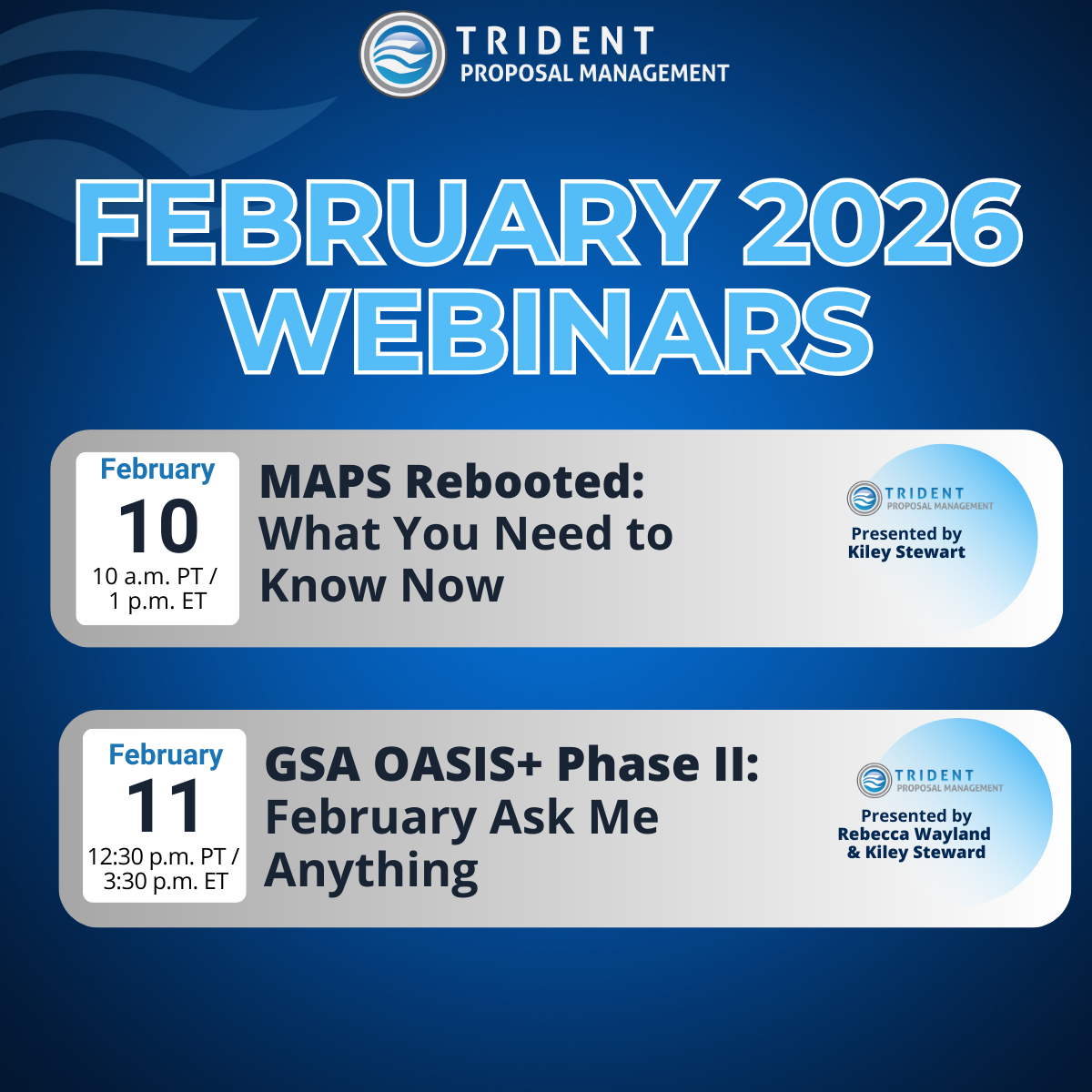 TRIDENT
PROPOSAL MANAGEMENT

FEBRUARY 2026 WEBINARS

February
10
10 a.m. PT / 1 p.m. ET

MAPS Rebooted: What You Need to Know Now

TRIDENT
PROPOSAL MANAGEMENT
Presented by
Kiley Stewart

February
11
12:30 p.m. PT / 3:30 p.m. ET

GSA OASIS+ Phase II: February Ask Me Anything

TRIDENT
PROPOSAL MANAGEMENT
Presented by
Rebecca Wayland & Kiley Steward